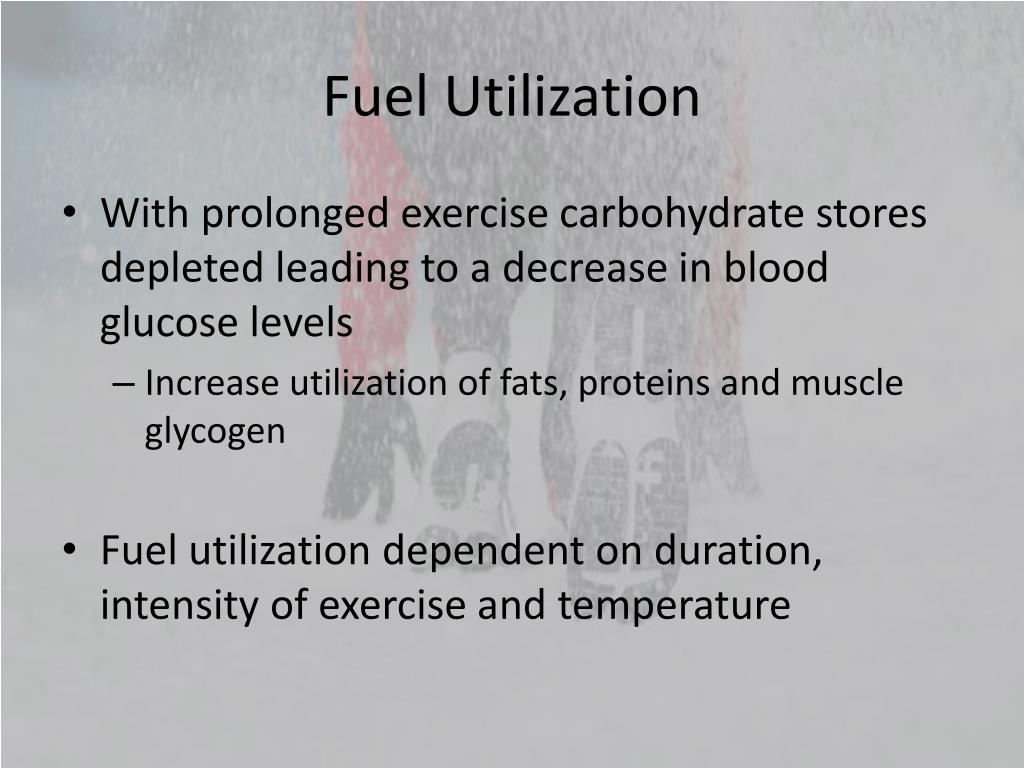 Fuel Utilization

• With prolonged exercise carbohydrate stores depleted leading to a decrease in blood glucose levels
– Increase utilization of fats, proteins and muscle glycogen

• Fuel utilization dependent on duration, intensity of exercise and temperature